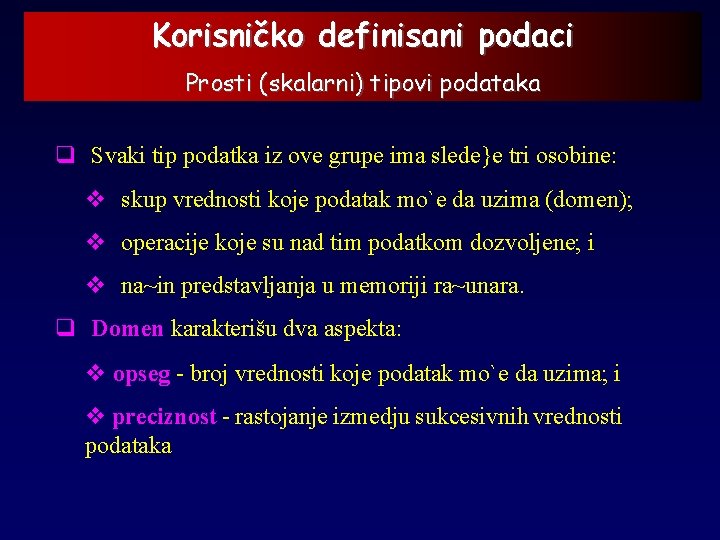 Korisničko definisani podaci
Prosti (skalarni) tipovi podataka

❑ Svaki tip podatka iz ove grupe ima slede}e tri osobine:

❖ skup vrednosti koje podatak mo`e da uzima (domen);

❖ operacije koje su nad tim podatkom dozvoljene; i

❖ na~in predstavljanja u memoriji ra~unara.

❑ Domen karakterišu dva aspekta:

❖ opseg - broj vrednosti koje podatak mo`e da uzima; i

❖ preciznost - rastojanje izmedju sukcesivnih vrednosti podataka